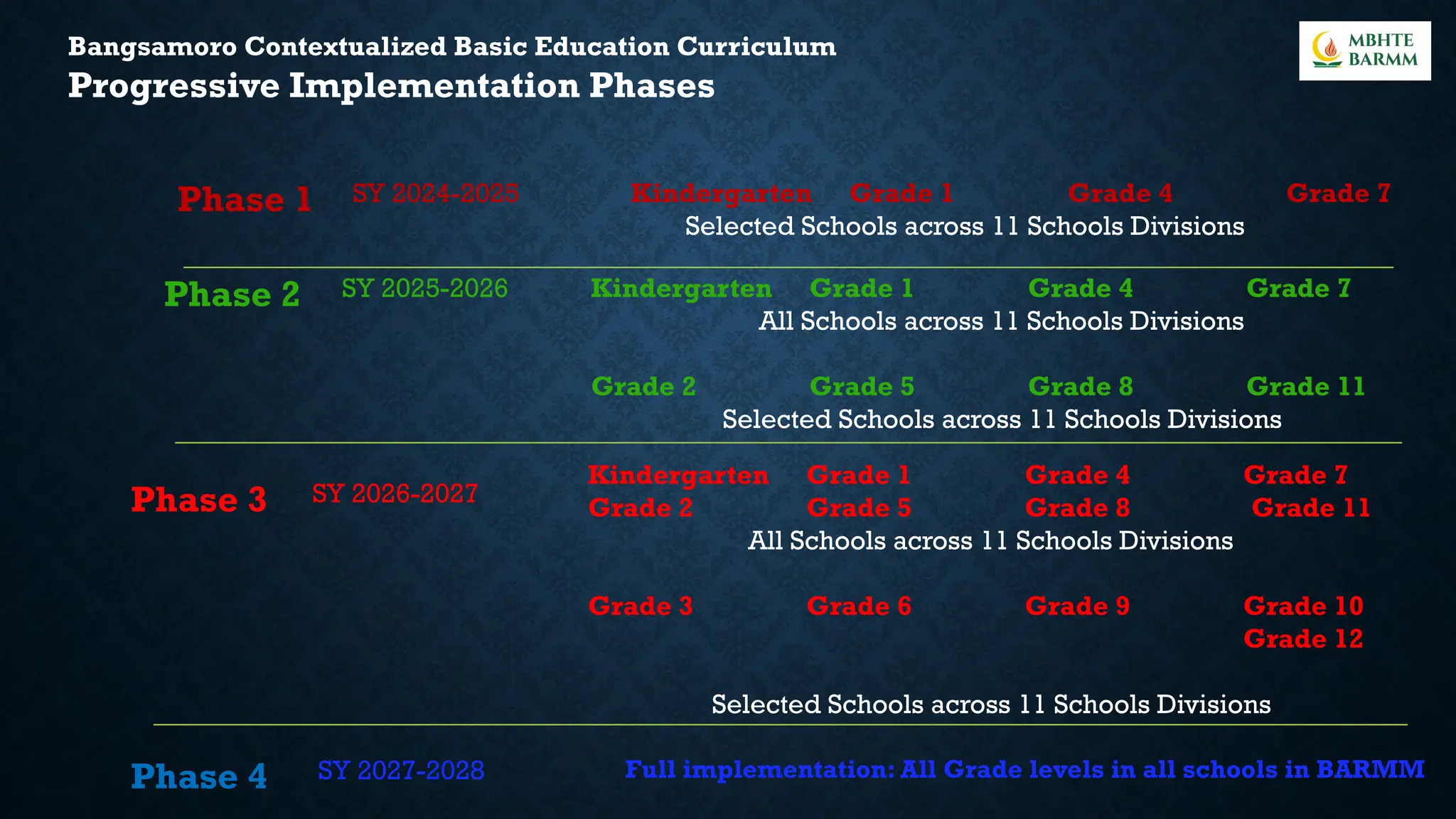 Bangsamoro Contextualized Basic Education Curriculum
Progressive Implementation Phases

MBHTE
BARMM

Phase 1 SY 2024-2025 Kindergarten Grade 1 Grade 4 Grade 7
Selected Schools across 11 Schools Divisions

Phase 2 SY 2025-2026 Kindergarten Grade 1 Grade 4 Grade 7
All Schools across 11 Schools Divisions

Grade 2 Grade 5 Grade 8 Grade 11
Selected Schools across 11 Schools Divisions

Phase 3 SY 2026-2027 Kindergarten Grade 1 Grade 4 Grade 7
Grade 2 Grade 5 Grade 8 Grade 11
All Schools across 11 Schools Divisions

Grade 3 Grade 6 Grade 9 Grade 10
Grade 12

Selected Schools across 11 Schools Divisions

Phase 4 SY 2027-2028 Full implementation: All Grade levels in all schools in BARMM